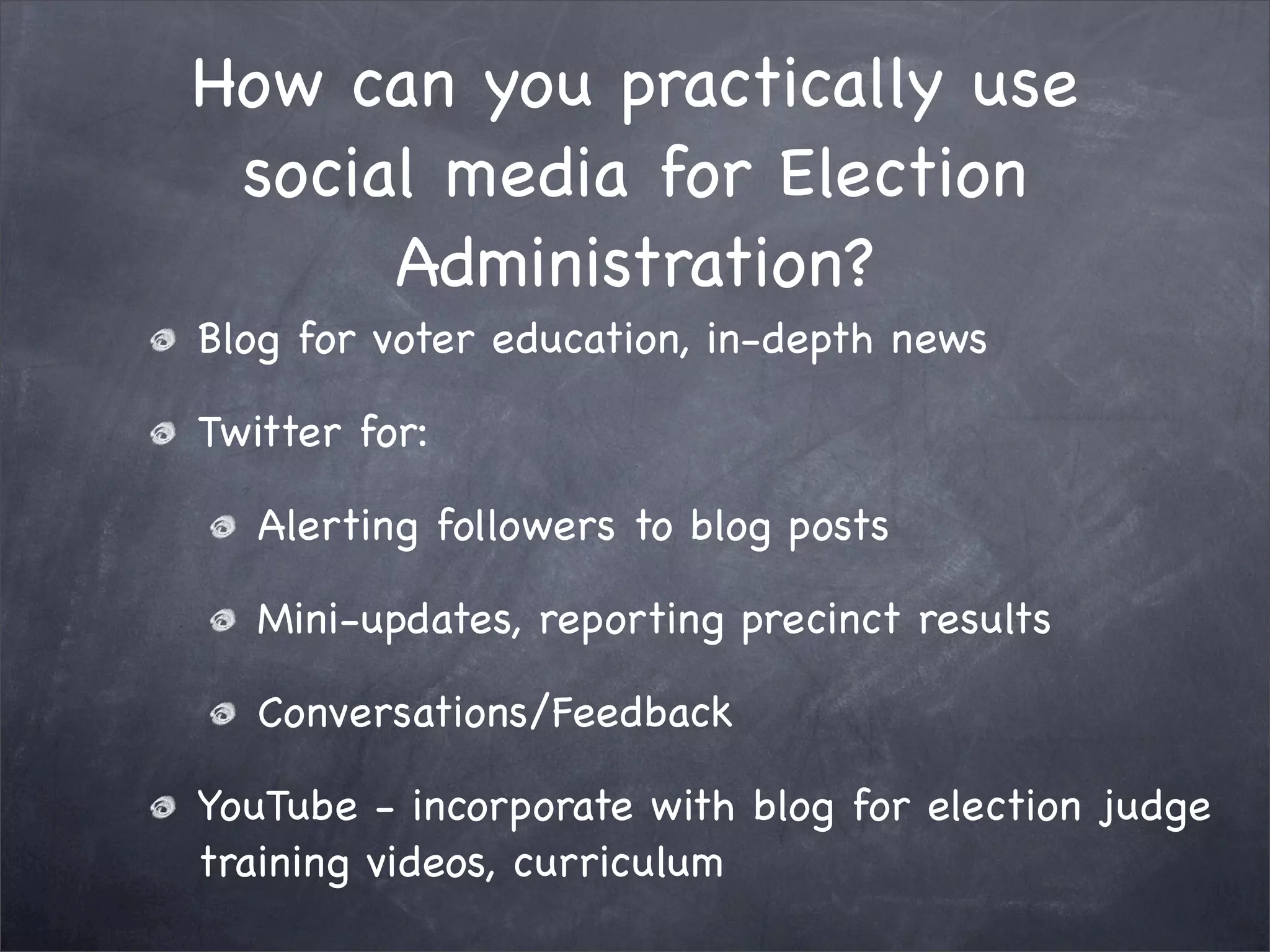 How can you practically use social media for Election Administration?

Blog for voter education, in-depth news

Twitter for:

Alerting followers to blog posts

Mini-updates, reporting precinct results

Conversations/Feedback

YouTube - incorporate with blog for election judge training videos, curriculum